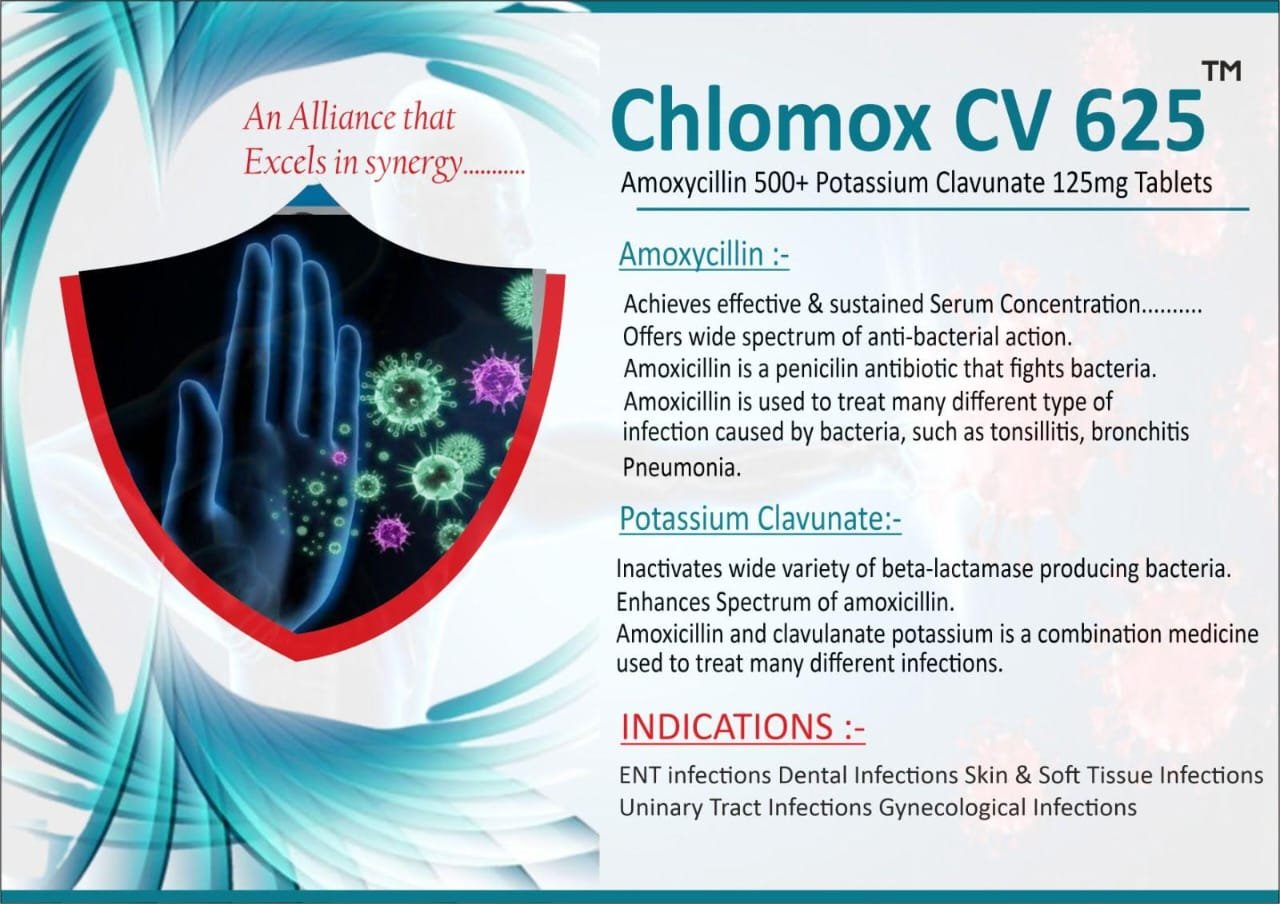 An Alliance that Excels in synergy...........

Chlomox CV 625™

Amoxycillin 500+ Potassium Clavunate 125mg Tablets

Amoxycillin :-

Achieves effective & sustained Serum Concentration..........
Offers wide spectrum of anti-bacterial action.
Amoxicillin is a penicilin antibiotic that fights bacteria.
Amoxicillin is used to treat many different type of infection caused by bacteria, such as tonsillitis, bronchitis Pneumonia.

Potassium Clavunate:-

Inactivates wide variety of beta-lactamase producing bacteria.
Enhances Spectrum of amoxicillin.
Amoxicillin and clavulanate potassium is a combination medicine used to treat many different infections.

INDICATIONS :-

ENT infections Dental Infections Skin & Soft Tissue Infections
Uninary Tract Infections Gynecological Infections